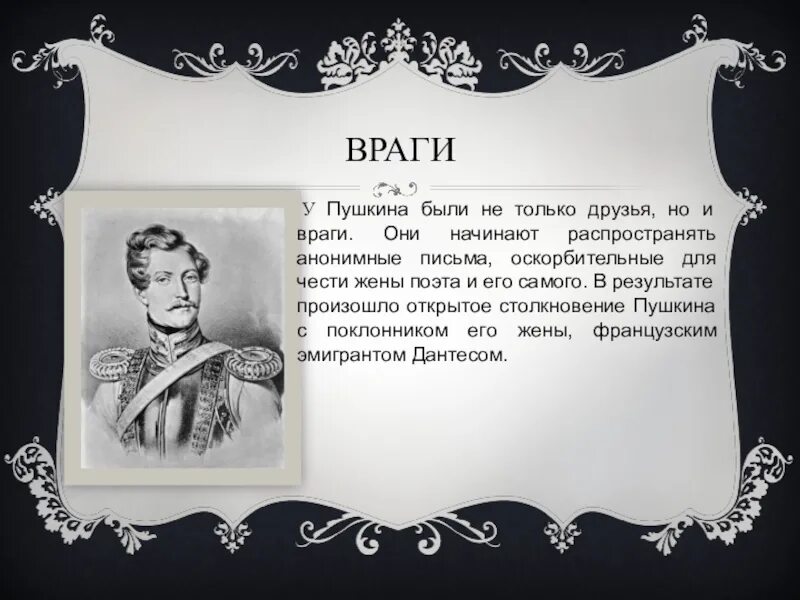 ВРАГИ

У Пушкина были не только друзья, но и враги. Они начинают распространять анонимные письма, оскорбительные для чести жены поэта и его самого. В результате произошло открытое столкновение Пушкина с поклонником его жены, французским эмигрантом Дантесом.